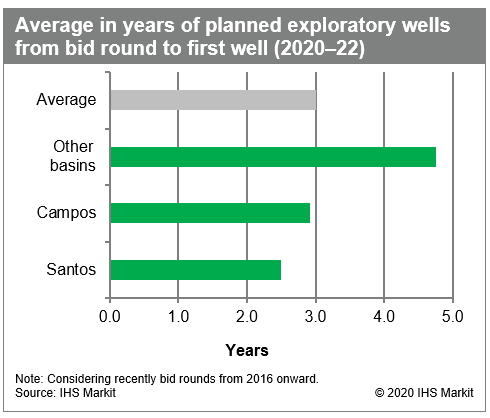 Average in years of planned exploratory wells from bid round to first well (2020–22)

Average

Other basins

Campos

Santos

0.0 1.0 2.0 3.0 4.0 5.0

Years

Note: Considering recently bid rounds from 2016 onward.
Source: IHS Markit

© 2020 IHS Markit